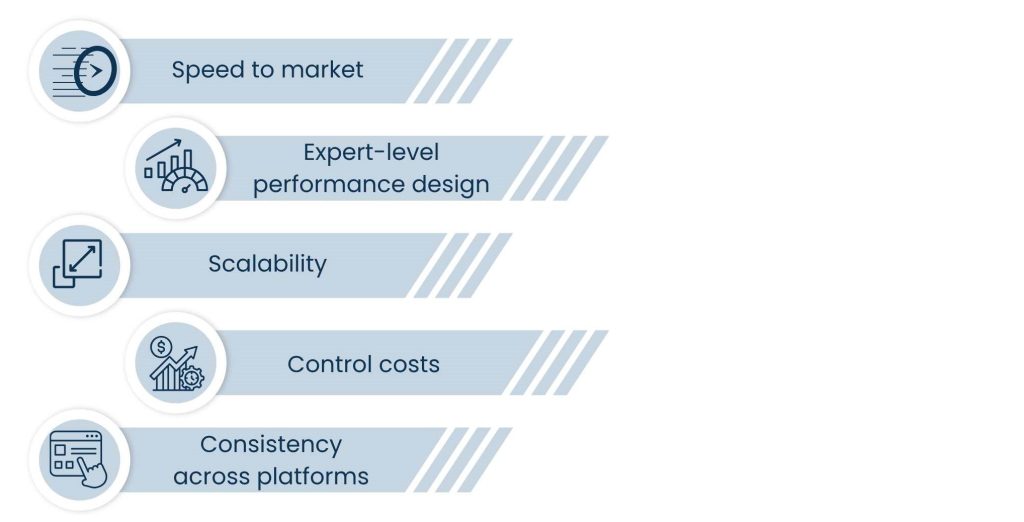 Speed to market

Expert-level performance design

Scalability

Control costs

Consistency across platforms